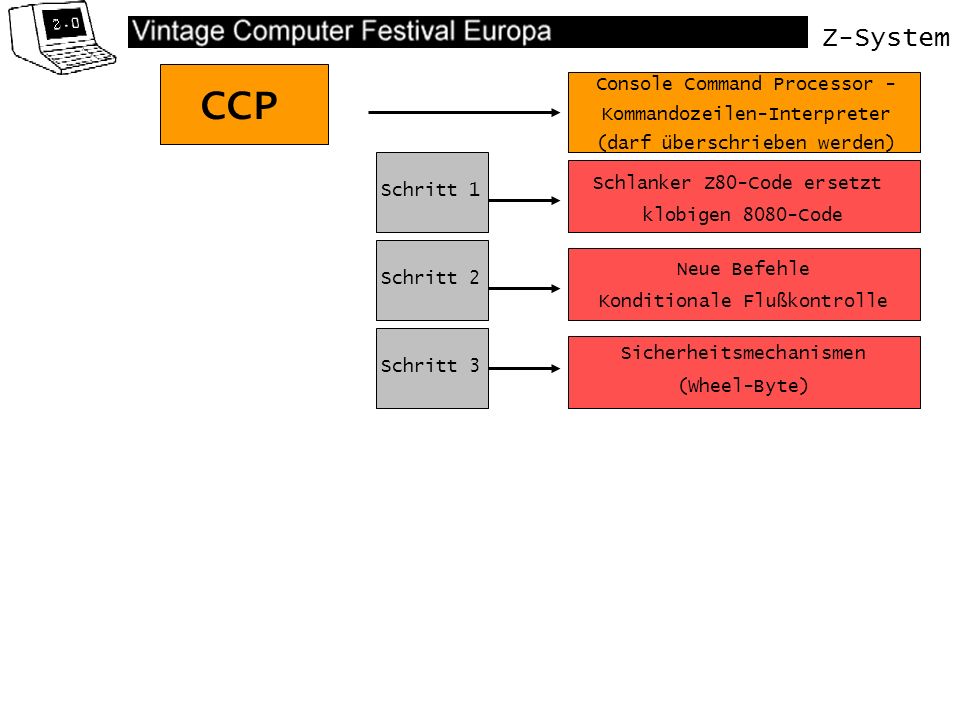 2.0

Vintage Computer Festival Europa

Z-System

CCP

Console Command Processor - Kommandozeilen-Interpreter (darf überschrieben werden)

Schritt 1

Schlanker Z80-Code ersetzt klobigen 8080-Code

Schritt 2

Neue Befehle Konditionale Flußkontrolle

Schritt 3

Sicherheitsmechanismen (Wheel-Byte)